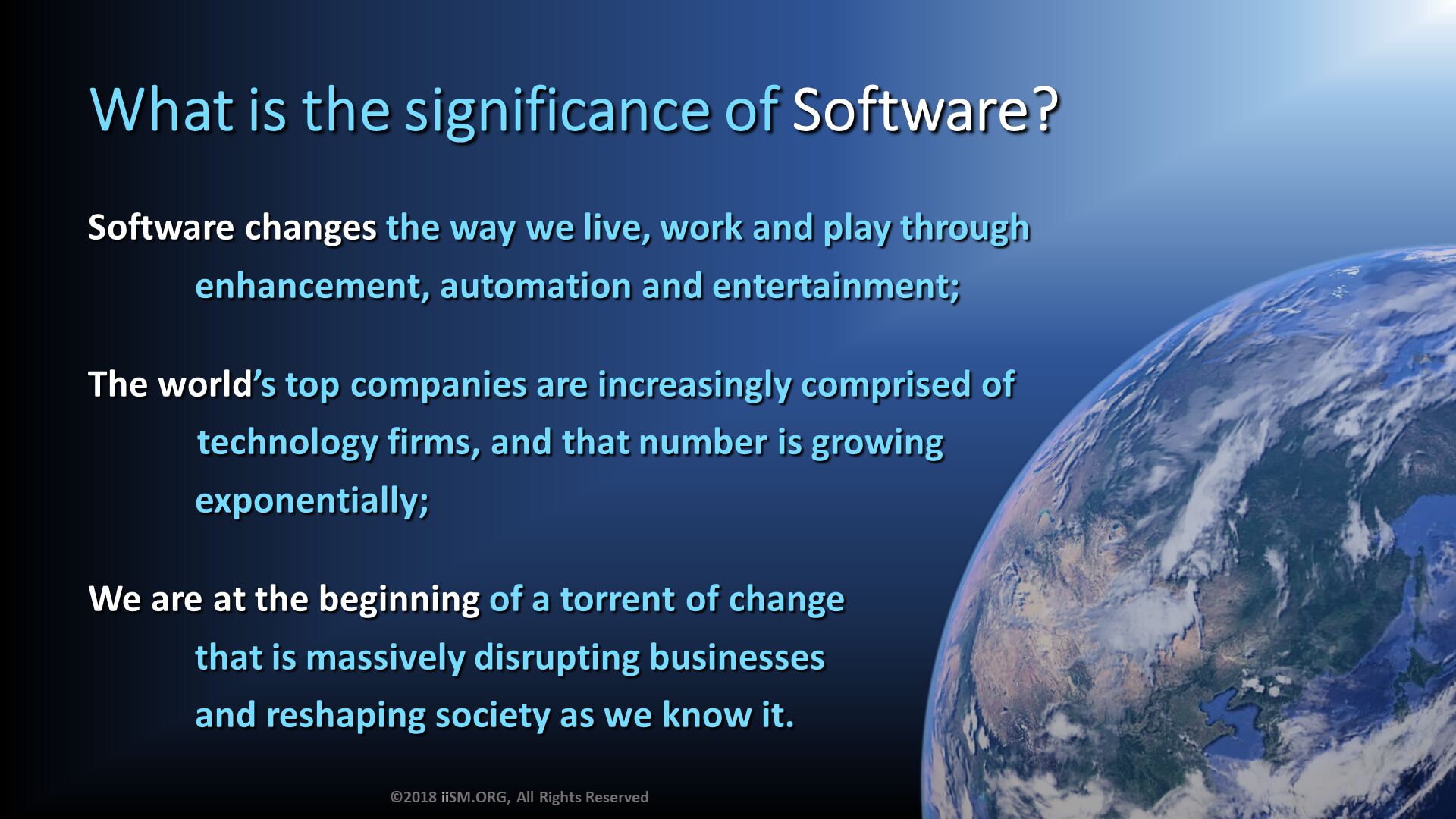 What is the significance of Software?

Software changes the way we live, work and play through enhancement, automation and entertainment;

The world's top companies are increasingly comprised of technology firms, and that number is growing exponentially;

We are at the beginning of a torrent of change that is massively disrupting businesses and reshaping society as we know it.

©2018 iiSM.ORG, All Rights Reserved